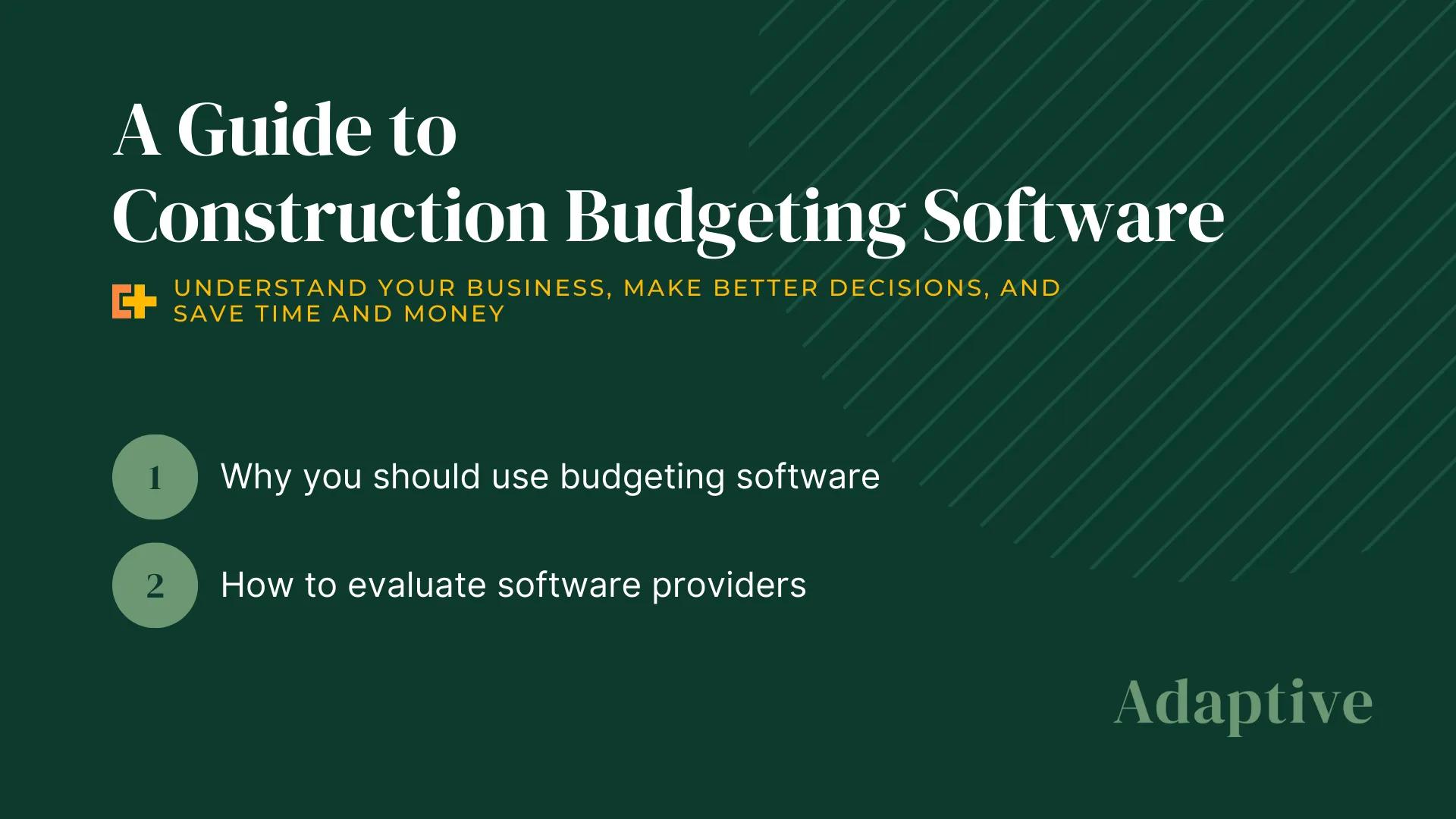 A Guide to Construction Budgeting Software

UNDERSTAND YOUR BUSINESS, MAKE BETTER DECISIONS, AND SAVE TIME AND MONEY

1 Why you should use budgeting software

2 How to evaluate software providers

Adaptive